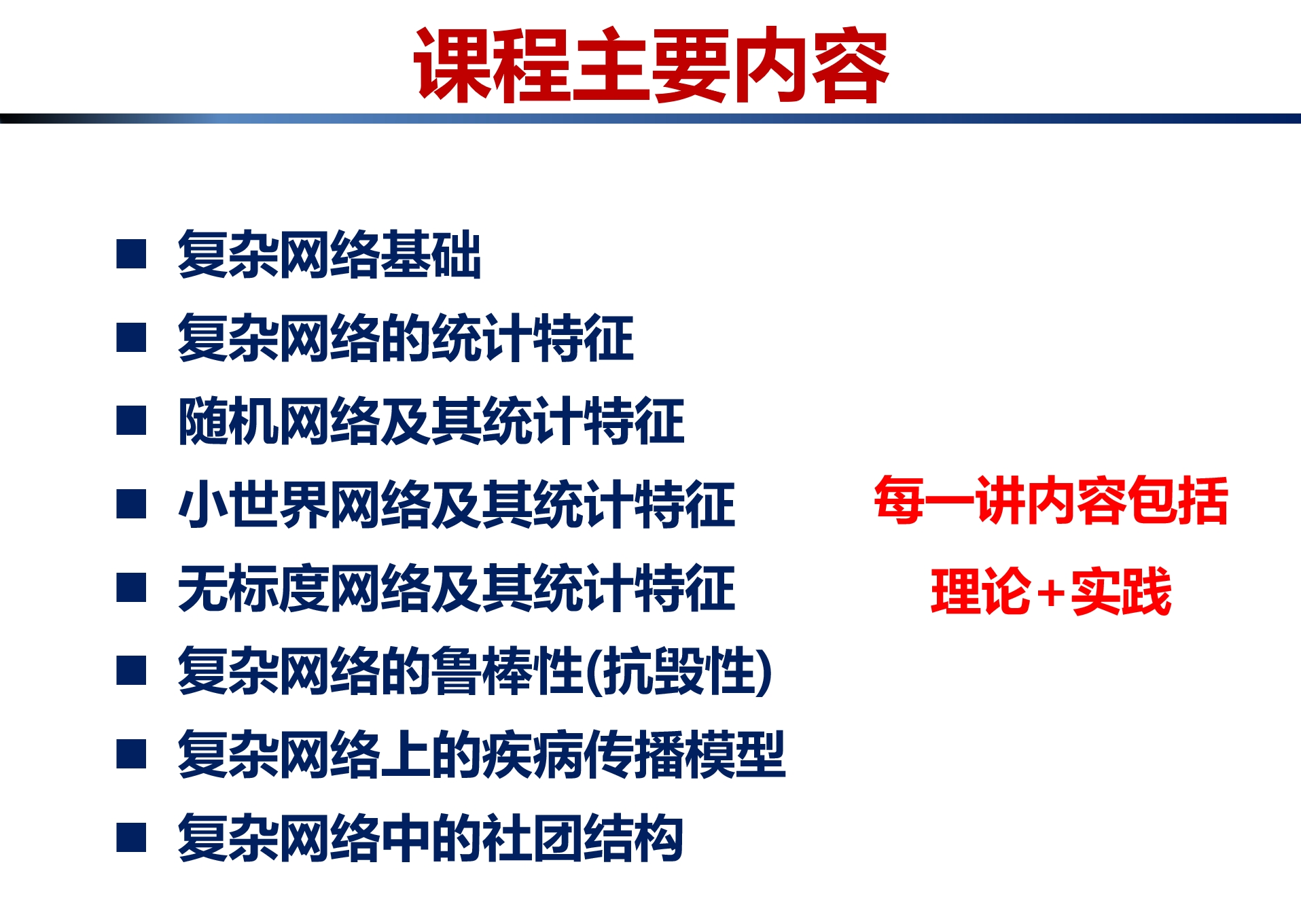 课程主要内容

■ 复杂网络基础
■ 复杂网络的统计特征
■ 随机网络及其统计特征
■ 小世界网络及其统计特征
■ 无标度网络及其统计特征
■ 复杂网络的鲁棒性(抗毁性)
■ 复杂网络上的疾病传播模型
■ 复杂网络中的社团结构

每一讲内容包括

理论+实践